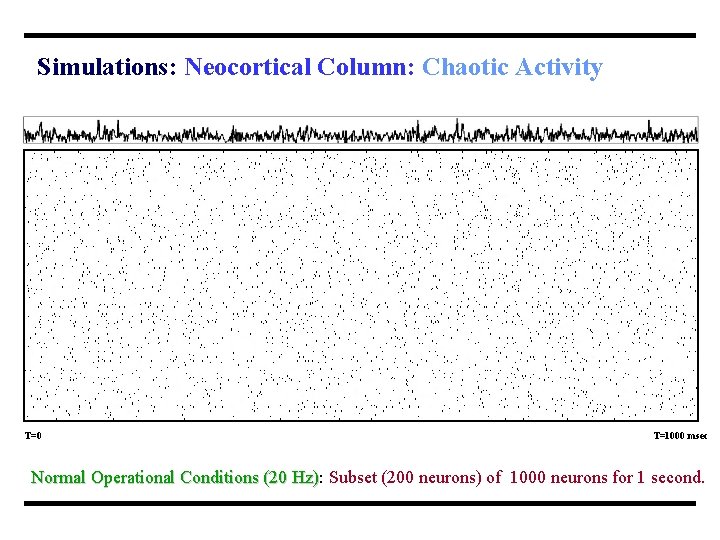 Simulations: Neocortical Column: Chaotic Activity

T=0

T=1000 msec

Normal Operational Conditions (20 Hz): Subset (200 neurons) of 1000 neurons for 1 second.